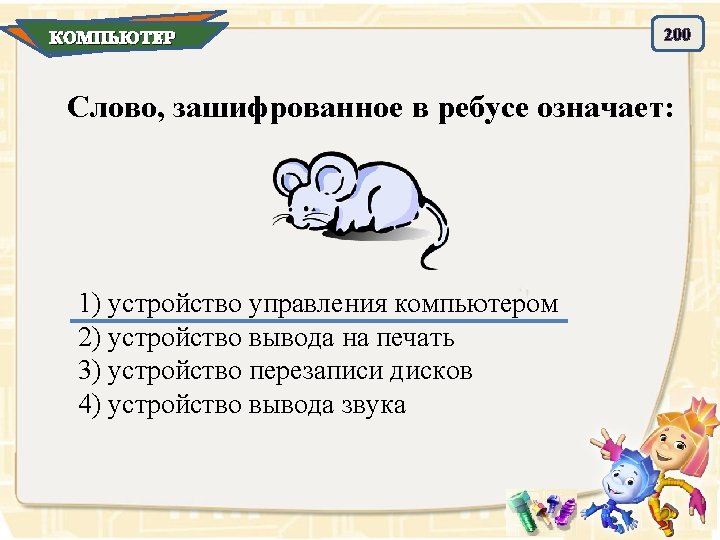 КОМПЬЮТЕР

200

Слово, зашифрованное в ребусе означает:

1) устройство управления компьютером
2) устройство вывода на печать
3) устройство перезаписи дисков
4) устройство вывода звука